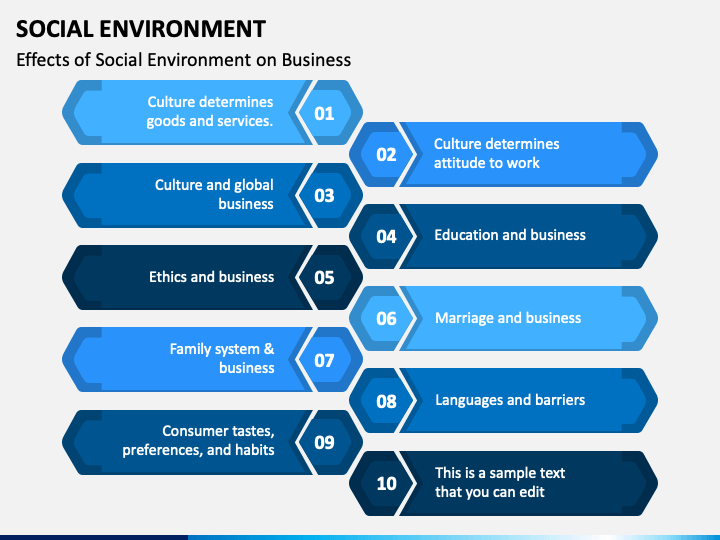 SOCIAL ENVIRONMENT

Effects of Social Environment on Business

Culture determines goods and services.
01

02
Culture determines attitude to work

Culture and global business
03

04
Education and business

Ethics and business
05

06
Marriage and business

Family system & business
07

08
Languages and barriers

Consumer tastes, preferences, and habits
09

10
This is a sample text that you can edit